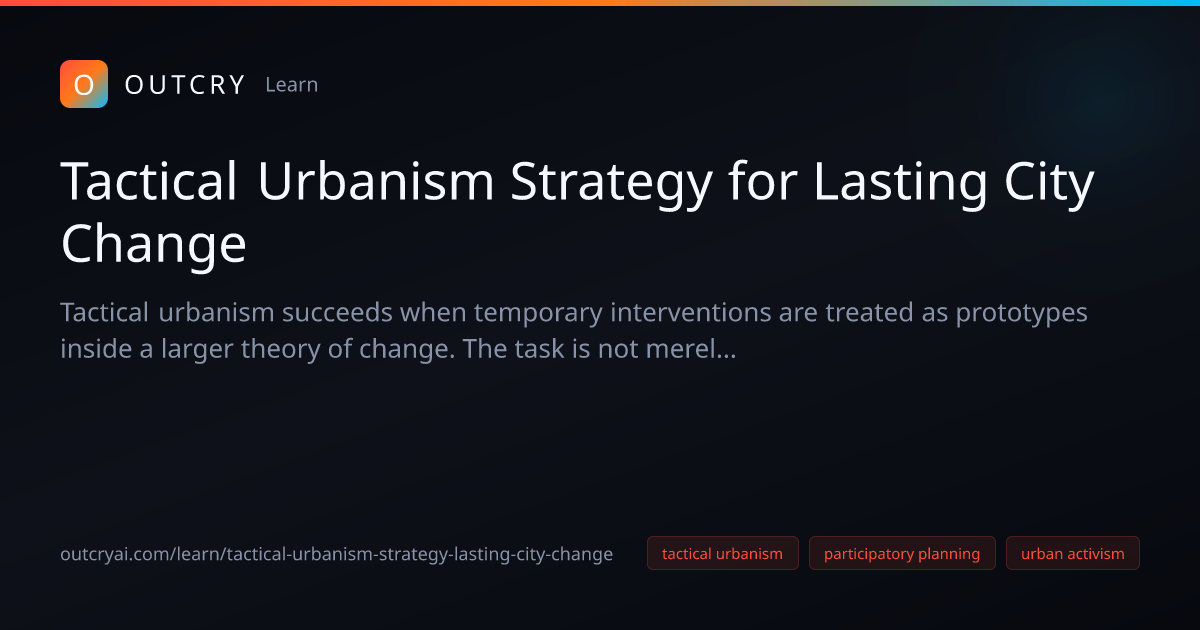 O OUTCRY Learn

Tactical Urbanism Strategy for Lasting City Change

Tactical urbanism succeeds when temporary interventions are treated as prototypes inside a larger theory of change. The task is not merel...

outcryai.com/learn/tactical-urbanism-strategy-lasting-city-change

tactical urbanism

participatory planning

urban activism